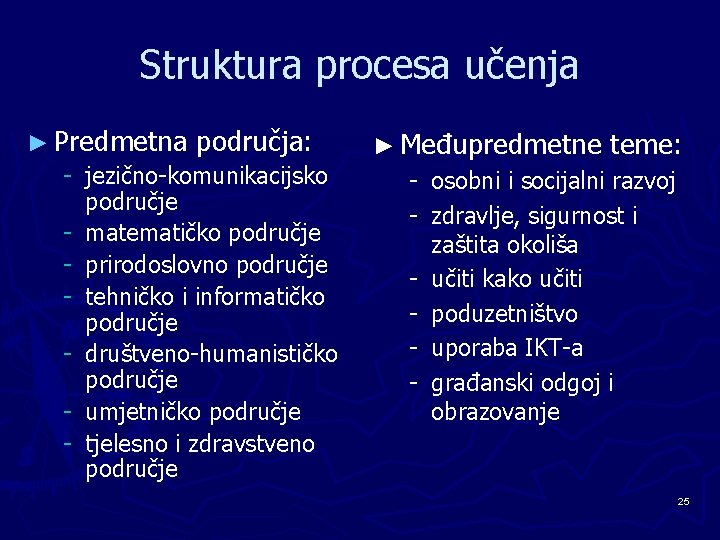 Struktura procesa učenja

► Predmetna područja:
- jezično-komunikacijsko područje
- matematičko područje
- prirodoslovno područje
- tehničko i informatičko područje
- društveno-humanističko područje
- umjetničko područje
- tjelesno i zdravstveno područje

► Međupredmetne teme:
- osobni i socijalni razvoj
- zdravlje, sigurnost i zaštita okoliša
- učiti kako učiti
- poduzetništvo
- uporaba IKT-a
- građanski odgoj i obrazovanje

25